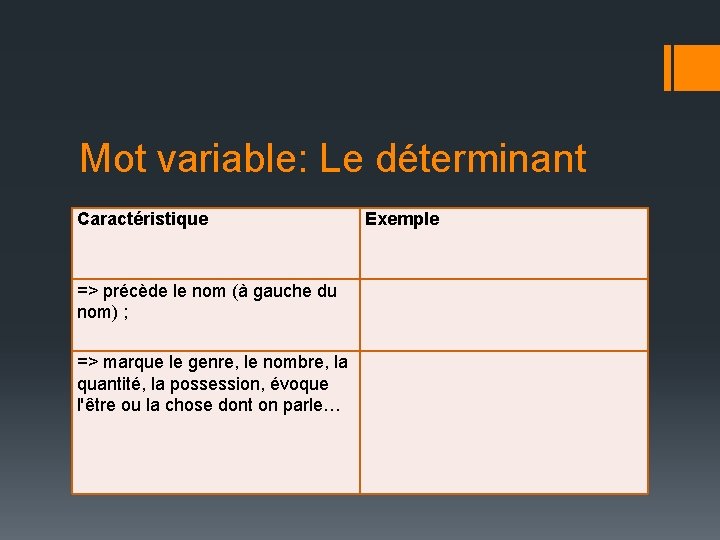 Mot variable: Le déterminant

| Caractéristique | Exemple |
|---|---|
| => précède le nom (à gauche du nom) ; | |
| => marque le genre, le nombre, la quantité, la possession, évoque l'être ou la chose dont on parle… | |